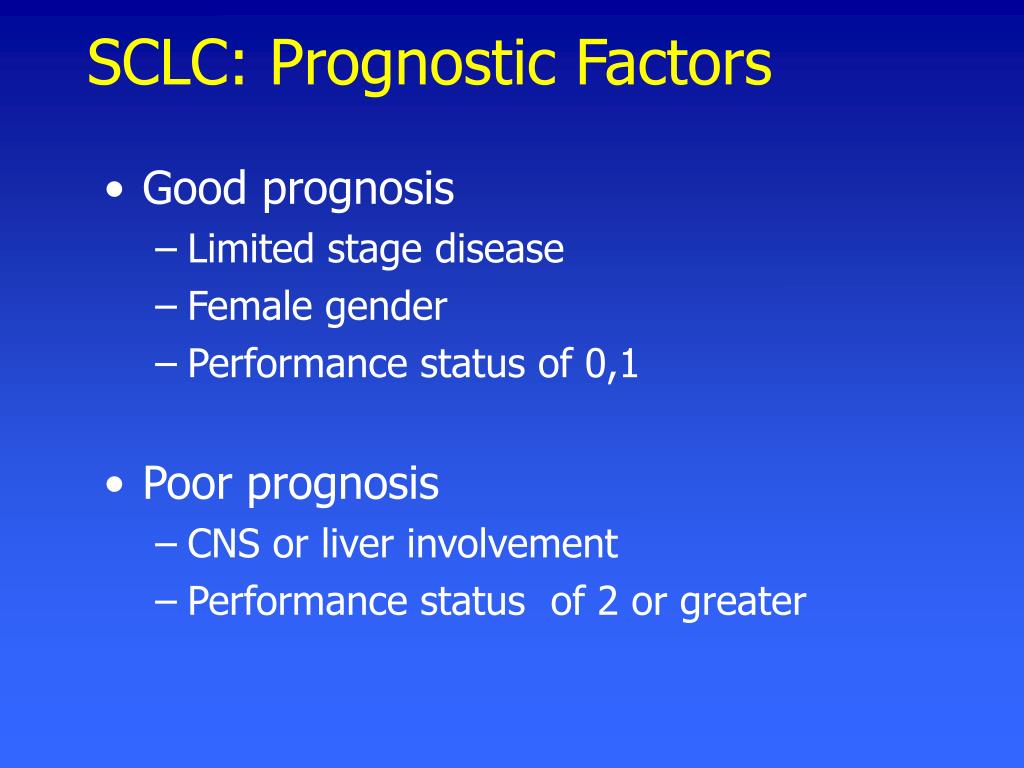 SCLC: Prognostic Factors

• Good prognosis
– Limited stage disease
– Female gender
– Performance status of 0,1

• Poor prognosis
– CNS or liver involvement
– Performance status of 2 or greater